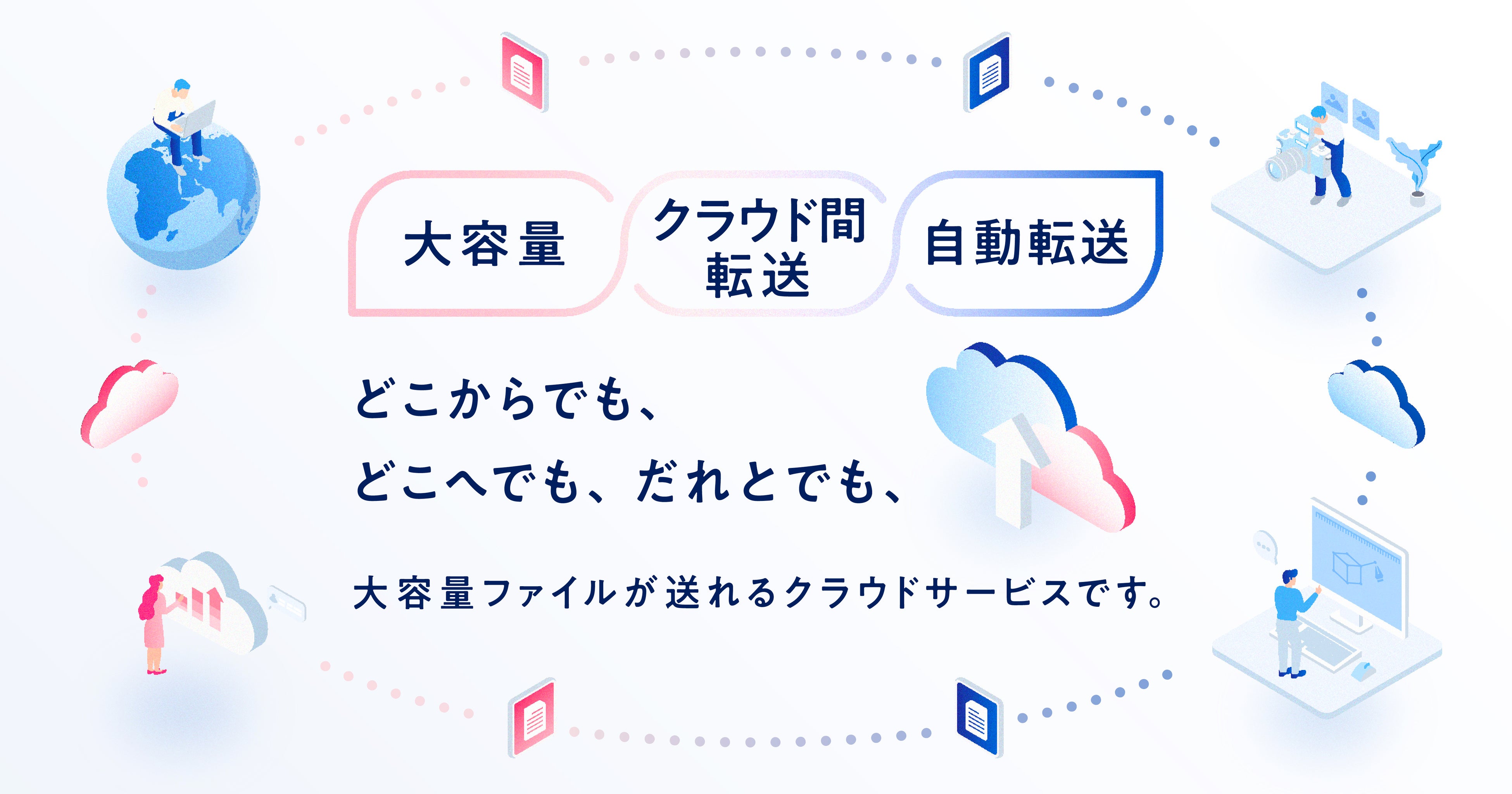 大容量

クラウド間転送

自動転送

どこからでも、
どこへでも、だれとでも、

大容量ファイルが送れるクラウドサービスです。